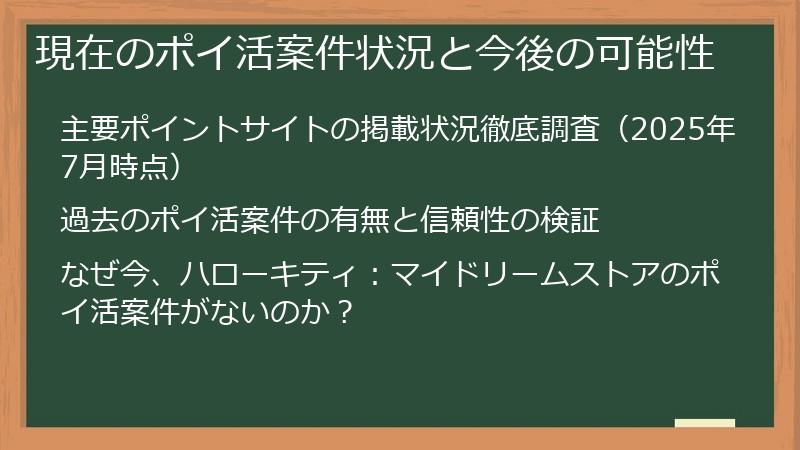 現在のポイ活案件状況と今後の可能性

主要ポイントサイトの掲載状況徹底調査（2025年7月時点）

過去のポイ活案件の有無と信頼性の検証

なぜ今、ハローキティ：マイドリームストアのポイ活案件がないのか？